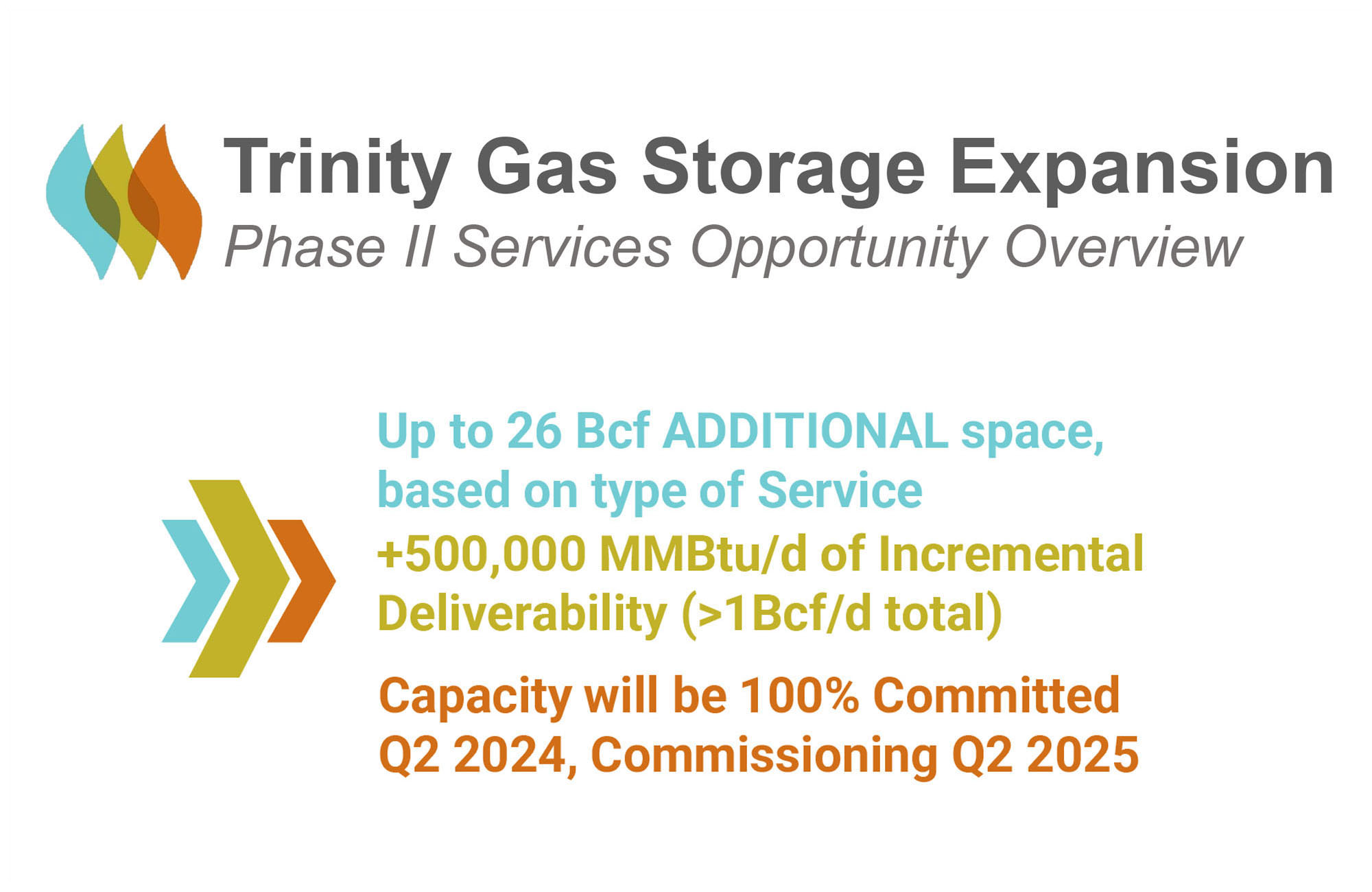 Trinity Gas Storage Expansion
Phase II Services Opportunity Overview

Up to 26 Bcf ADDITIONAL space, based on type of Service

+500,000 MMBtu/d of Incremental Deliverability (>1Bcf/d total)

Capacity will be 100% Committed Q2 2024, Commissioning Q2 2025